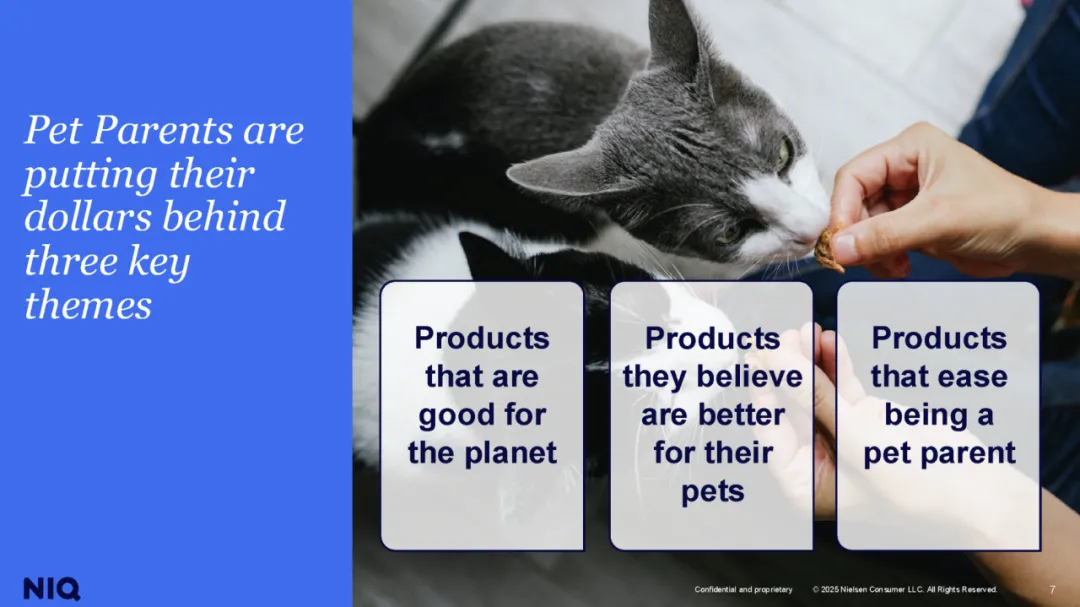 Pet Parents are putting their dollars behind three key themes

Products that are good for the planet

Products they believe are better for their pets

Products that ease being a pet parent

NIQ

Confidential and proprietary © 2025 Nielsen Consumer LLC. All Rights Reserved. 7